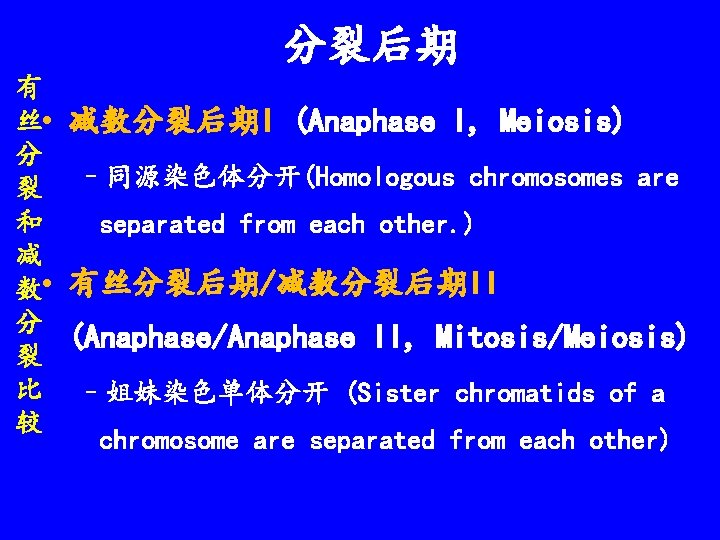 分裂后期

有丝分裂和减数分裂比较

• 减数分裂后期I (Anaphase I, Meiosis)
– 同源染色体分开(Homologous chromosomes are separated from each other.)

• 有丝分裂后期/减数分裂后期II (Anaphase/Anaphase II, Mitosis/Meiosis)
– 姐妹染色单体分开 (Sister chromatids of a chromosome are separated from each other)